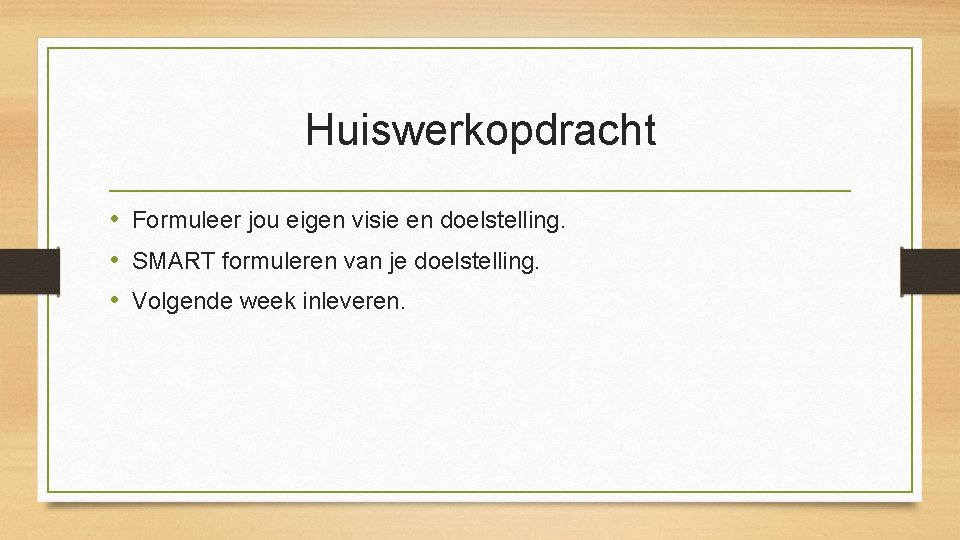 Huiswerkopdracht

• Formuleer jou eigen visie en doelstelling.
• SMART formuleren van je doelstelling.
• Volgende week inleveren.